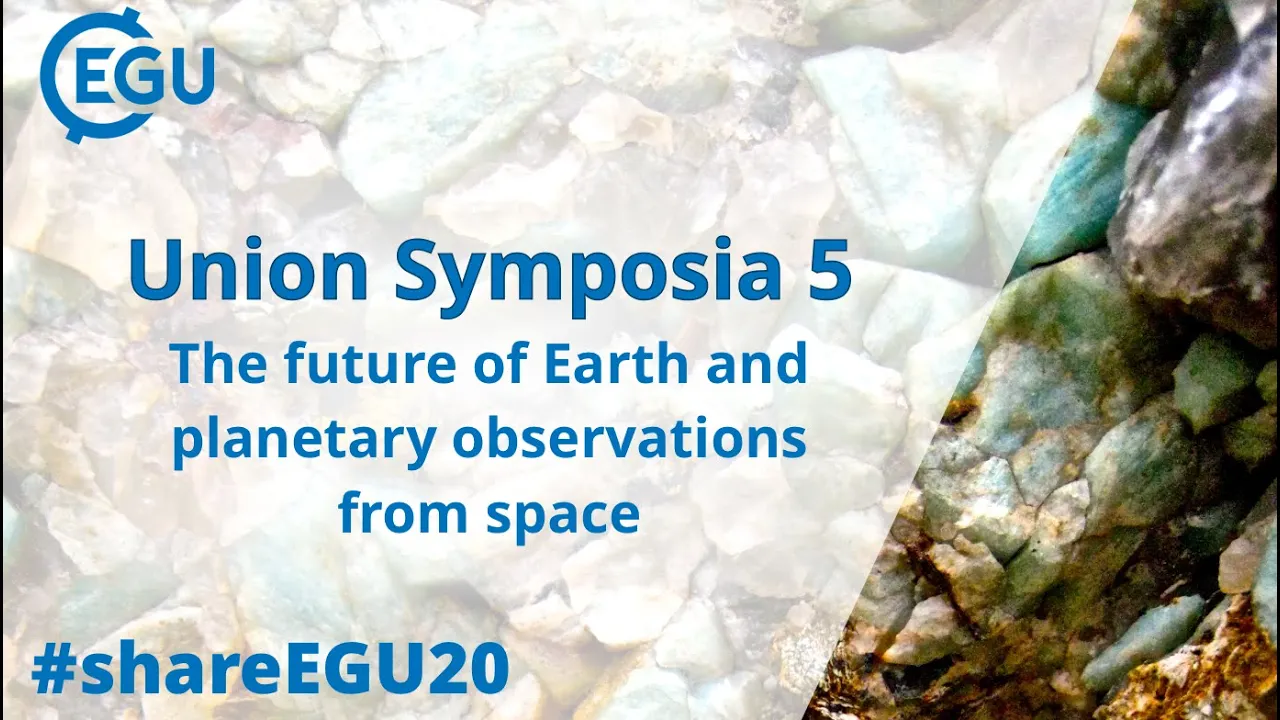 EGU

Union Symposia 5

The future of Earth and planetary observations from space

#shareEGU20